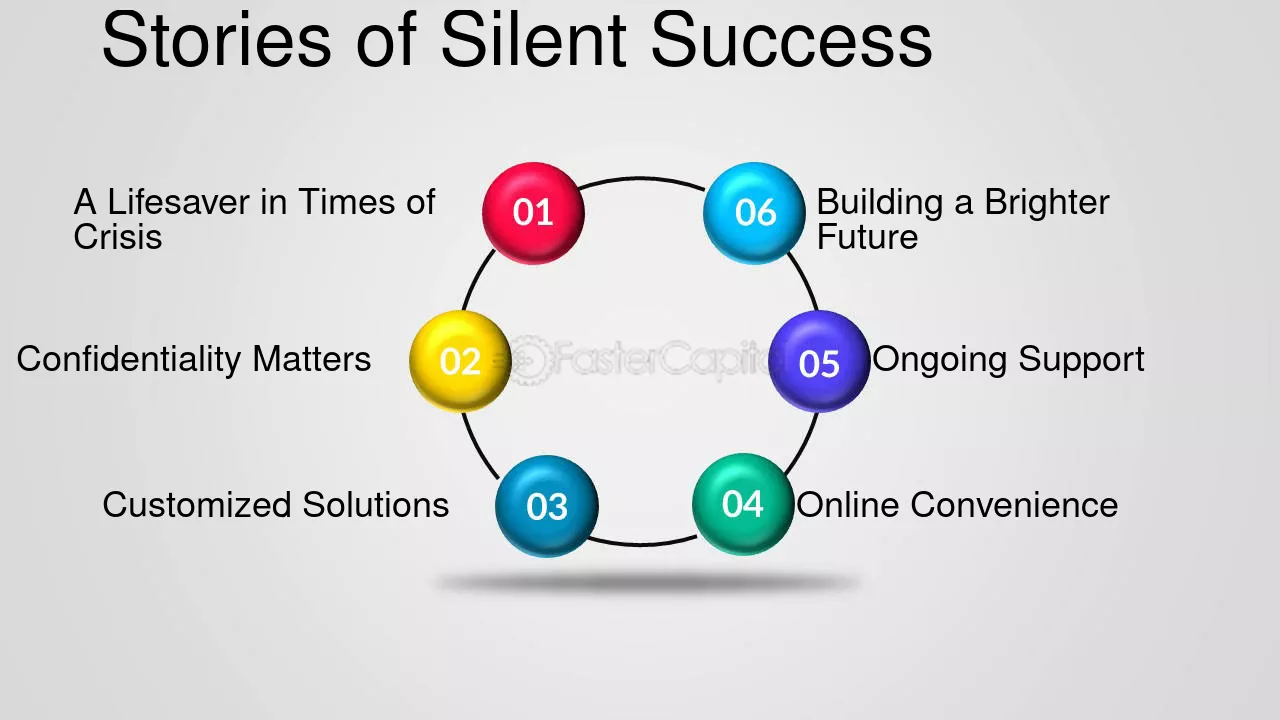 Stories of Silent Success

01 A Lifesaver in Times of Crisis

02 Confidentiality Matters

03 Customized Solutions

04 Online Convenience

05 Ongoing Support

06 Building a Brighter Future

FasterCapital